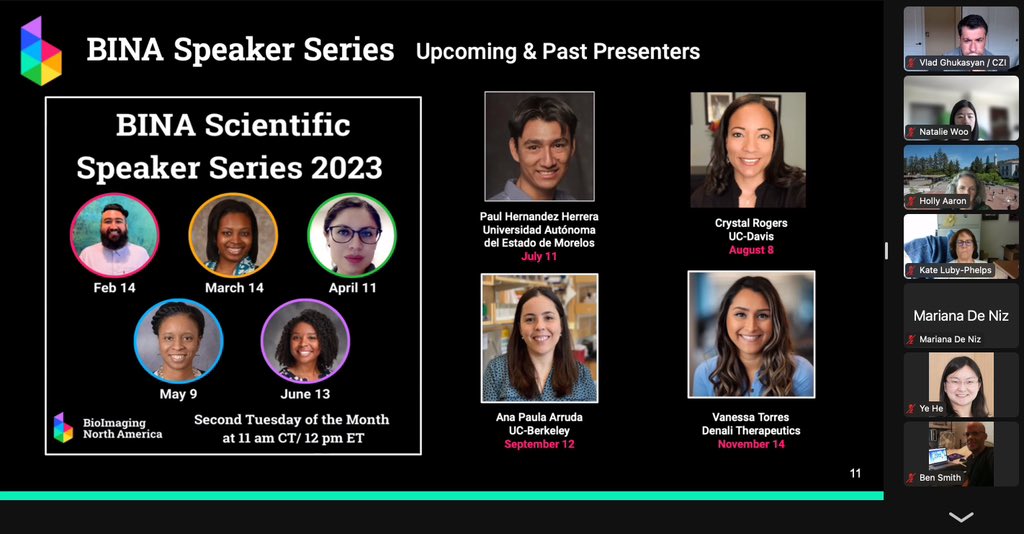 BINA Speaker Series Upcoming & Past Presenters

BINA Scientific Speaker Series 2023

Feb 14
March 14
April 11
May 9
June 13

BioImaging North America

Second Tuesday of the Month at 11 am CT/ 12 pm ET

Paul Hernandez Herrera
Universidad Autónoma del Estado de Morelos
July 11

Crystal Rogers
UC-Davis
August 8

Ana Paula Arruda
UC-Berkeley
September 12

Vanessa Torres
Denali Therapeutics
November 14

11

Vlad Ghukasyan / CZI
Natalie Woo
Holly Aaron
Kate Luby-Phelps
Mariana De Niz
Mariana De Niz
Ye He
Ben Smith